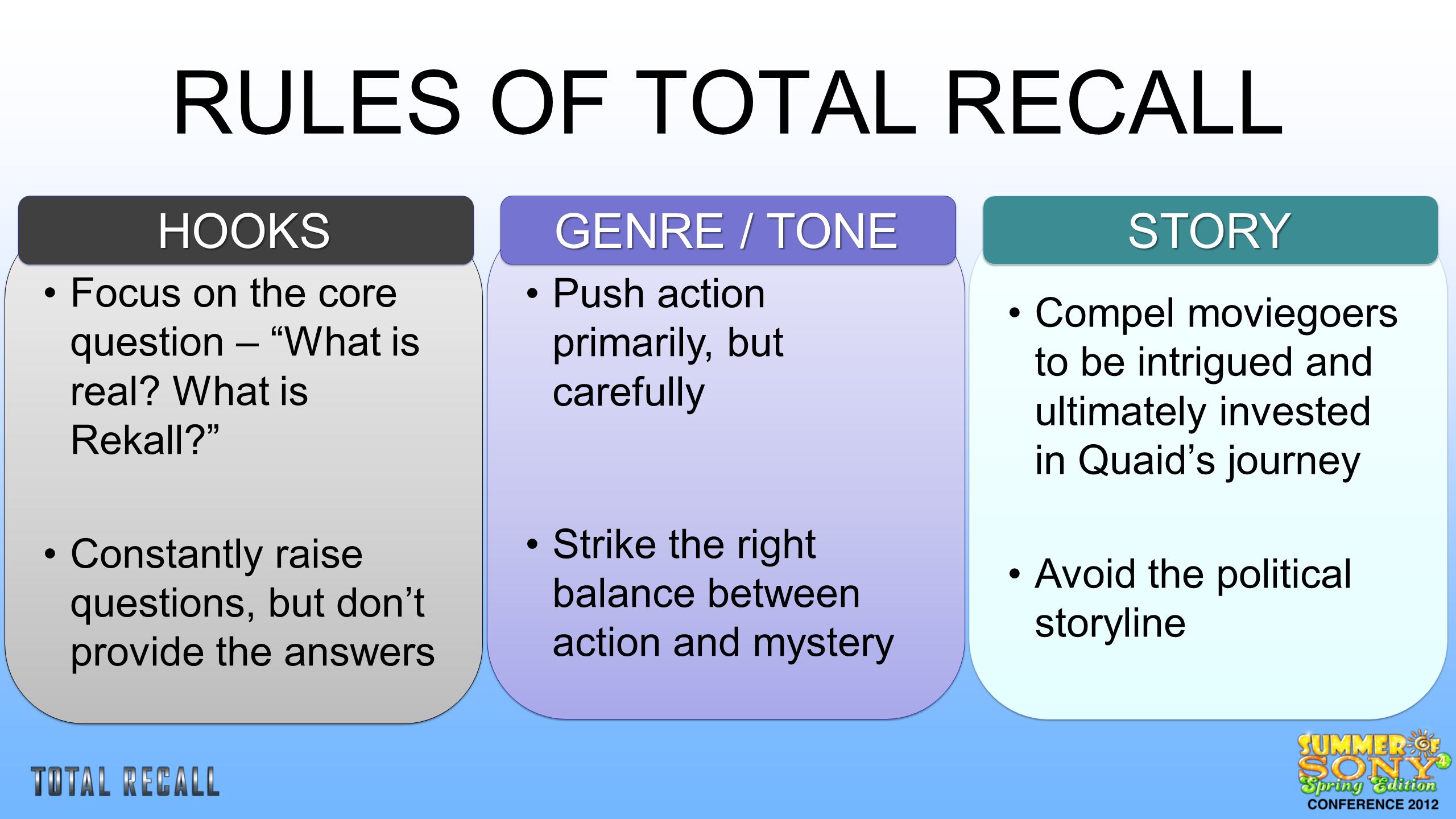 RULES OF TOTAL RECALL

HOOKS

• Focus on the core question – “What is real? What is Rekall?”

• Constantly raise questions, but don’t provide the answers

GENRE / TONE

• Push action primarily, but carefully

• Strike the right balance between action and mystery

STORY

• Compel moviegoers to be intrigued and ultimately invested in Quaid’s journey

• Avoid the political storyline

TOTAL RECALL

SUMMER OF SONY 4 Spring Edition CONFERENCE 2012